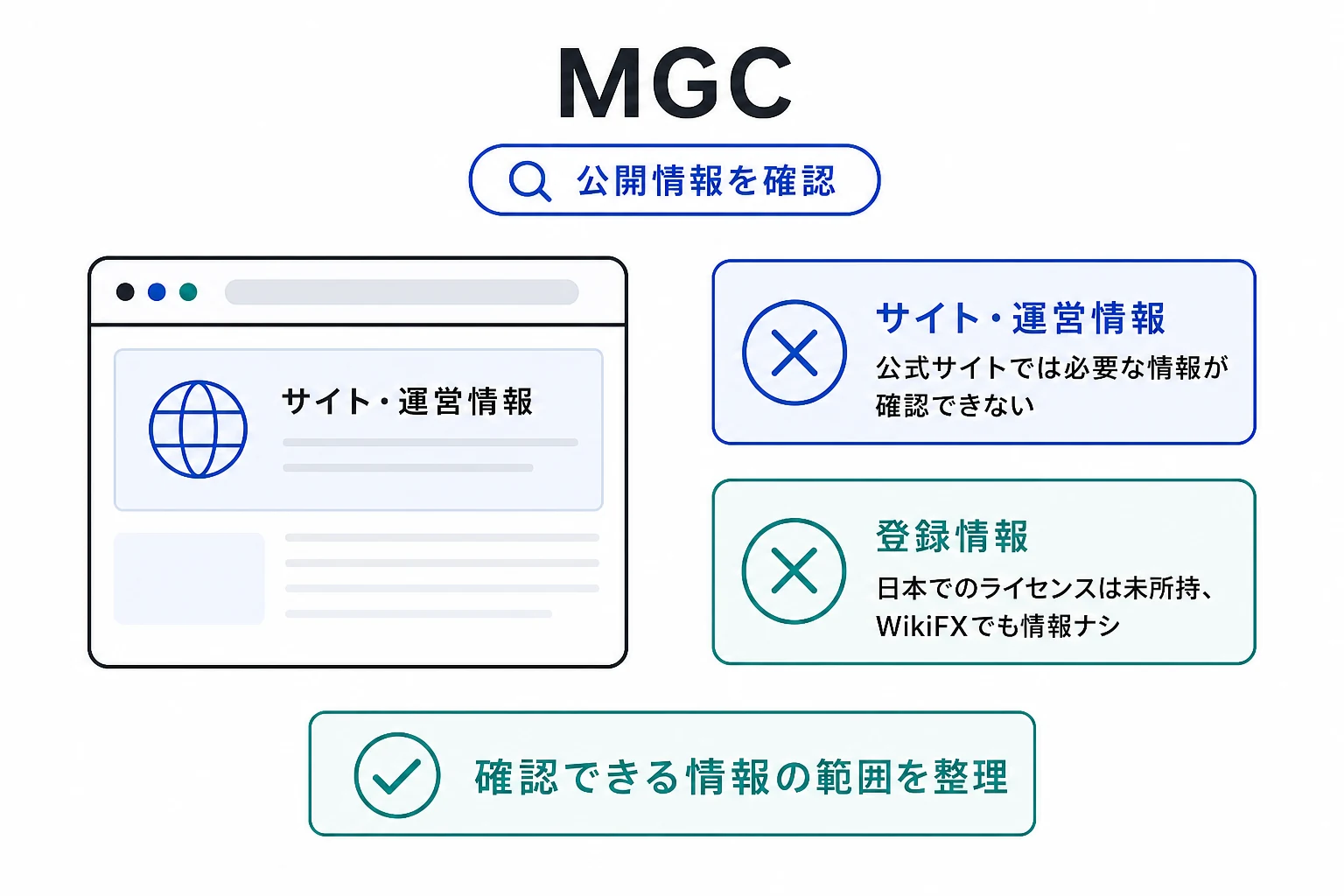 MGC

公開情報を確認

サイト・運営情報

サイト・運営情報

公式サイトでは必要な情報が確認できない

登録情報

日本でのライセンスは未所持、WikiFXでも情報ナシ

確認できる情報の範囲を整理